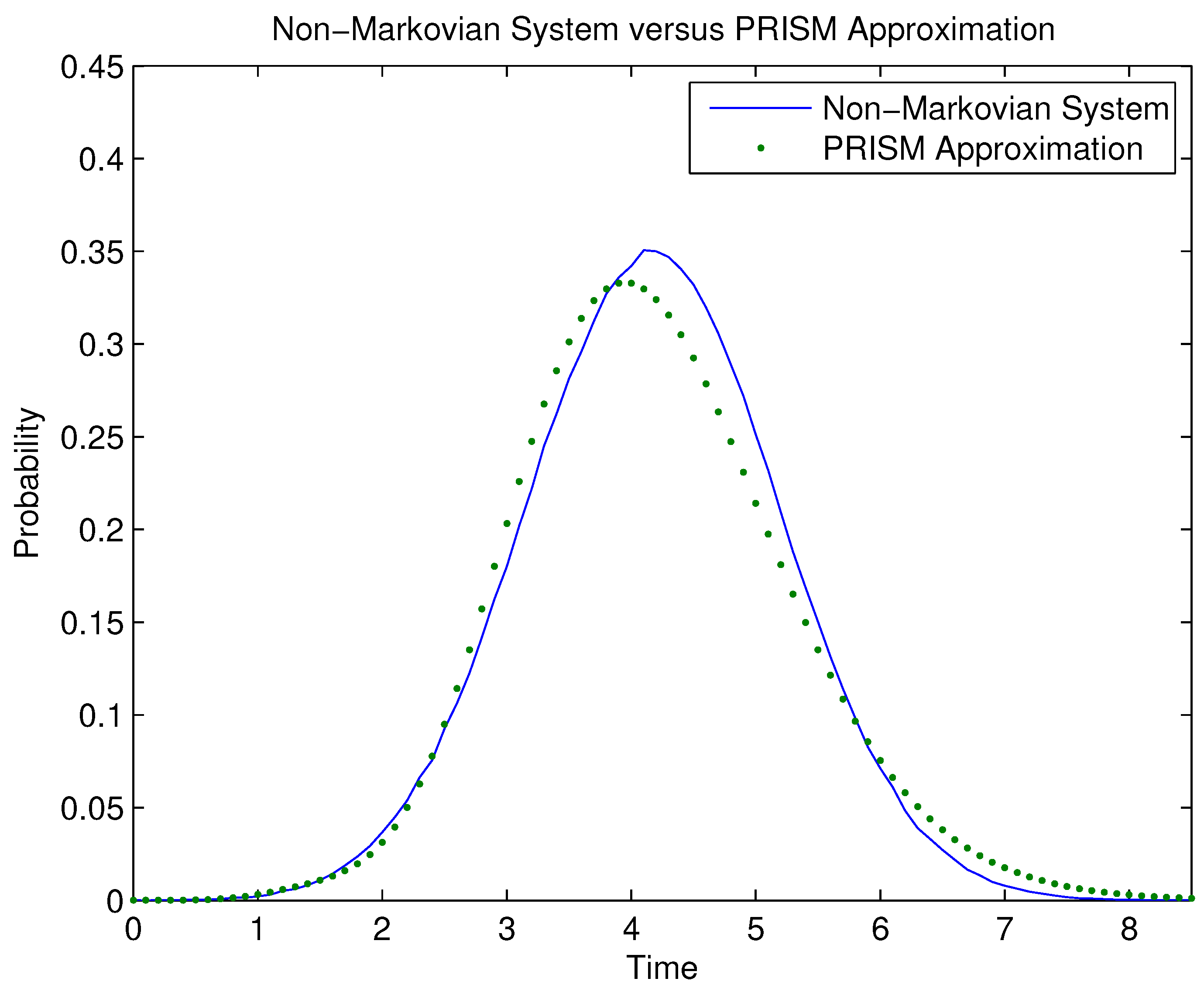 Non−Markovian System versus PRISM Approximation

Non−Markovian System
PRISM Approximation

Probability

0.45
0.4
0.35
0.3
0.25
0.2
0.15
0.1
0.05
0

0 1 2 3 4 5 6 7 8

Time